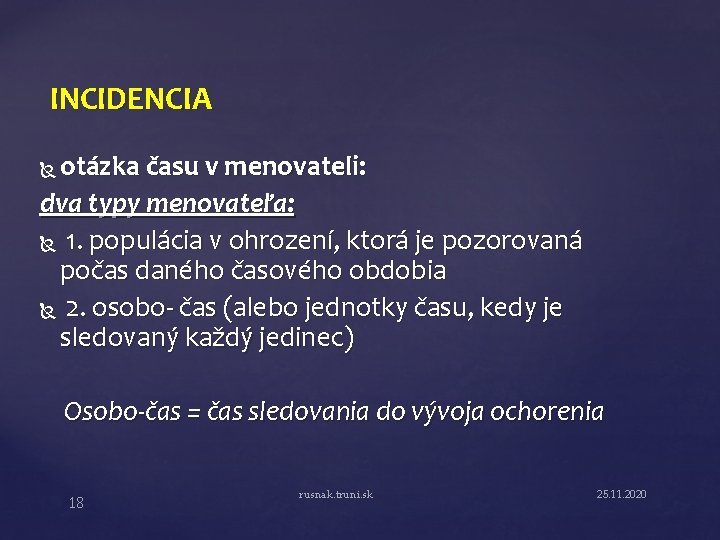 INCIDENCIA

otázka času v menovateli:

dva typy menovateľa:

1. populácia v ohrození, ktorá je pozorovaná počas daného časového obdobia

2. osobo- čas (alebo jednotky času, kedy je sledovaný každý jedinec)

Osobo-čas = čas sledovania do vývoja ochorenia

18

rusnak.truni.sk

25.11.2020